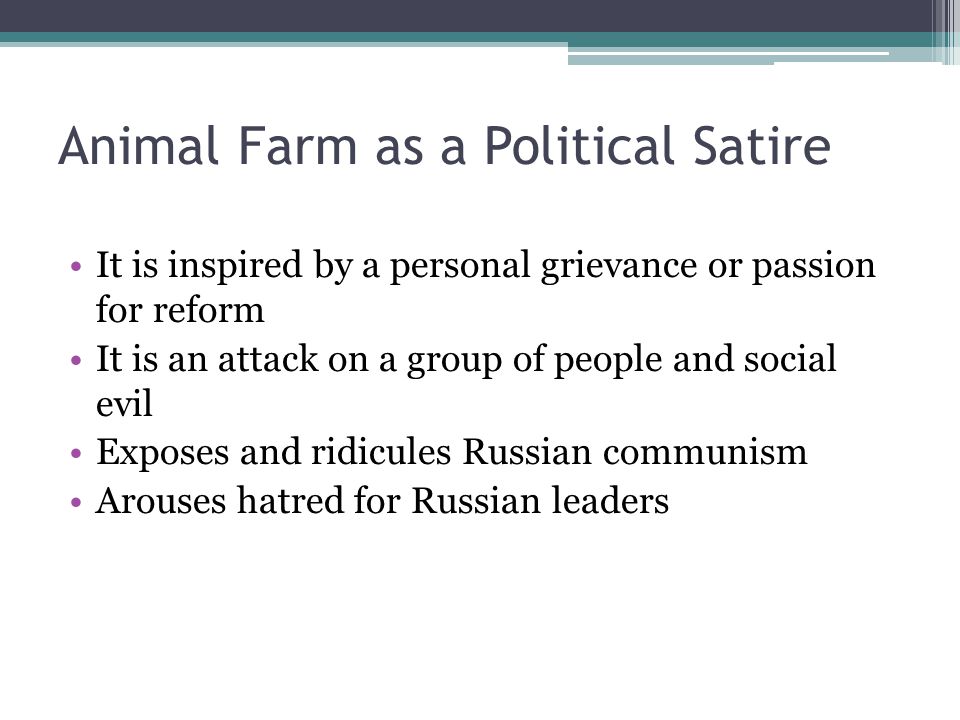 Animal Farm as a Political Satire

• It is inspired by a personal grievance or passion for reform
• It is an attack on a group of people and social evil
• Exposes and ridicules Russian communism
• Arouses hatred for Russian leaders